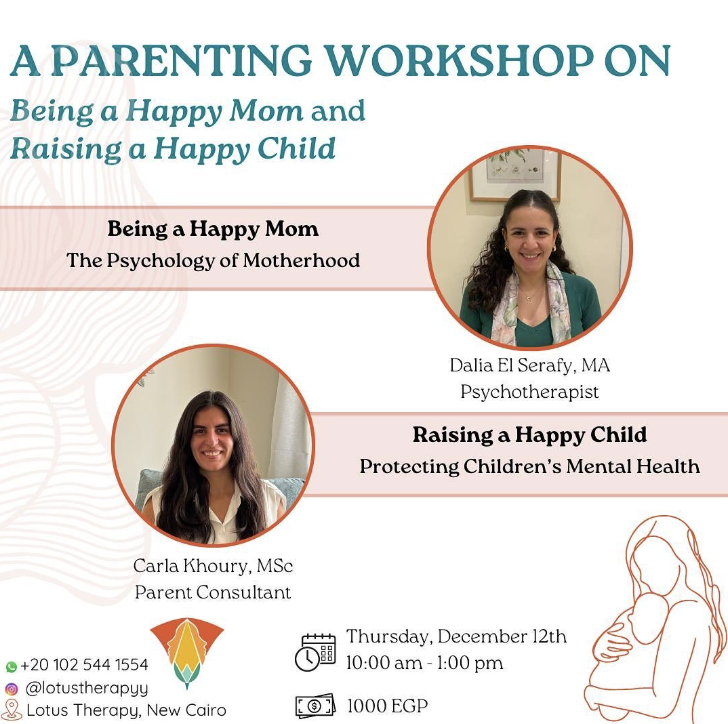 A PARENTING WORKSHOP ON
Being a Happy Mom and Raising a Happy Child

Being a Happy Mom
The Psychology of Motherhood

Dalia El Serafy, MA
Psychotherapist

Raising a Happy Child
Protecting Children's Mental Health

Carla Khoury, MSc
Parent Consultant

+20 102 544 1554
@lotustherapyy
Lotus Therapy, New Cairo

Thursday, December 12th
10:00 am - 1:00 pm

1000 EGP